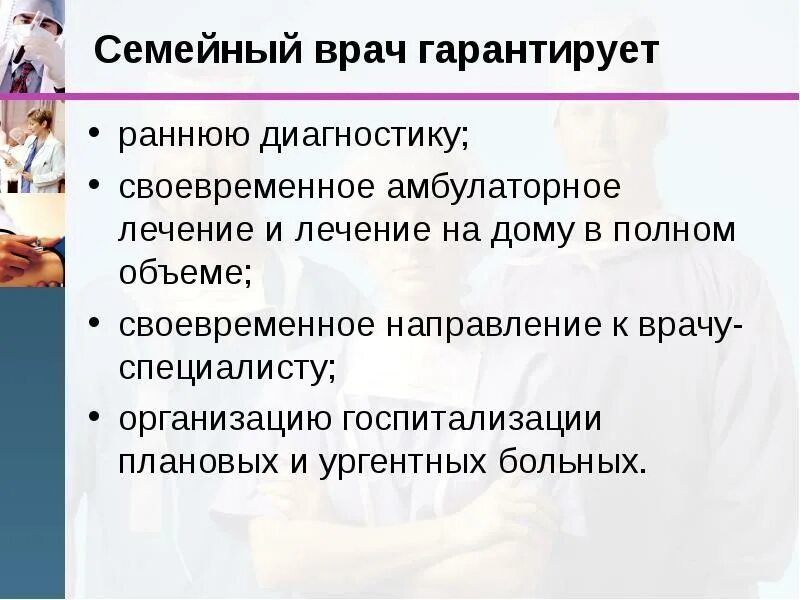 Семейный врач гарантирует

• раннюю диагностику;
• своевременное амбулаторное лечение и лечение на дому в полном объеме;
• своевременное направление к врачу-специалисту;
• организацию госпитализации плановых и ургентных больных.